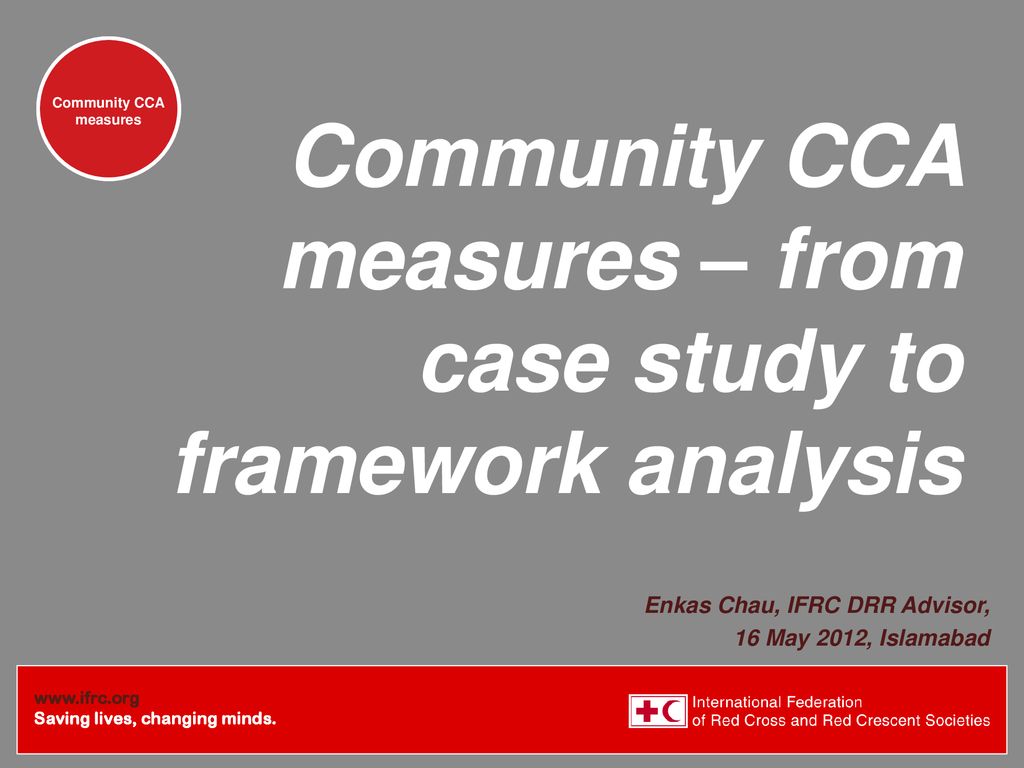 Community CCA measures

Community CCA measures – from case study to framework analysis

Enkas Chau, IFRC DRR Advisor,
16 May 2012, Islamabad

www.ifrc.org
Saving lives, changing minds.

International Federation
of Red Cross and Red Crescent Societies